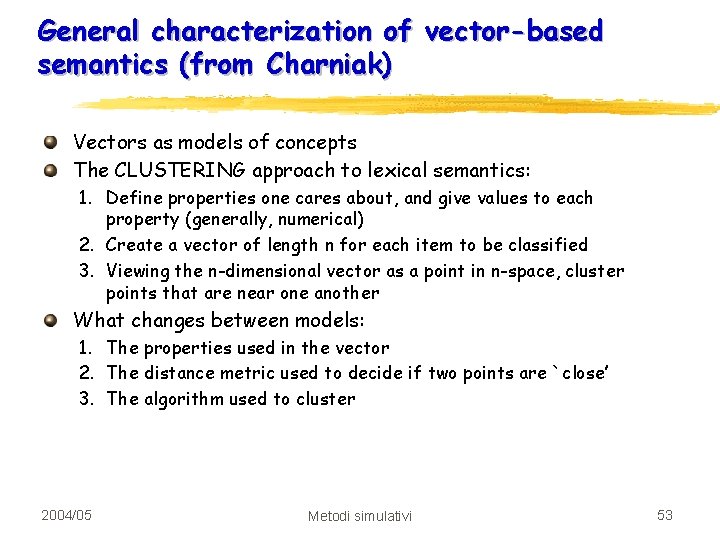 General characterization of vector-based semantics (from Charniak)

Vectors as models of concepts

The CLUSTERING approach to lexical semantics:

1. Define properties one cares about, and give values to each property (generally, numerical)
2. Create a vector of length n for each item to be classified
3. Viewing the n-dimensional vector as a point in n-space, cluster points that are near one another

What changes between models:

1. The properties used in the vector
2. The distance metric used to decide if two points are `close'
3. The algorithm used to cluster

2004/05

Metodi simulativi

53